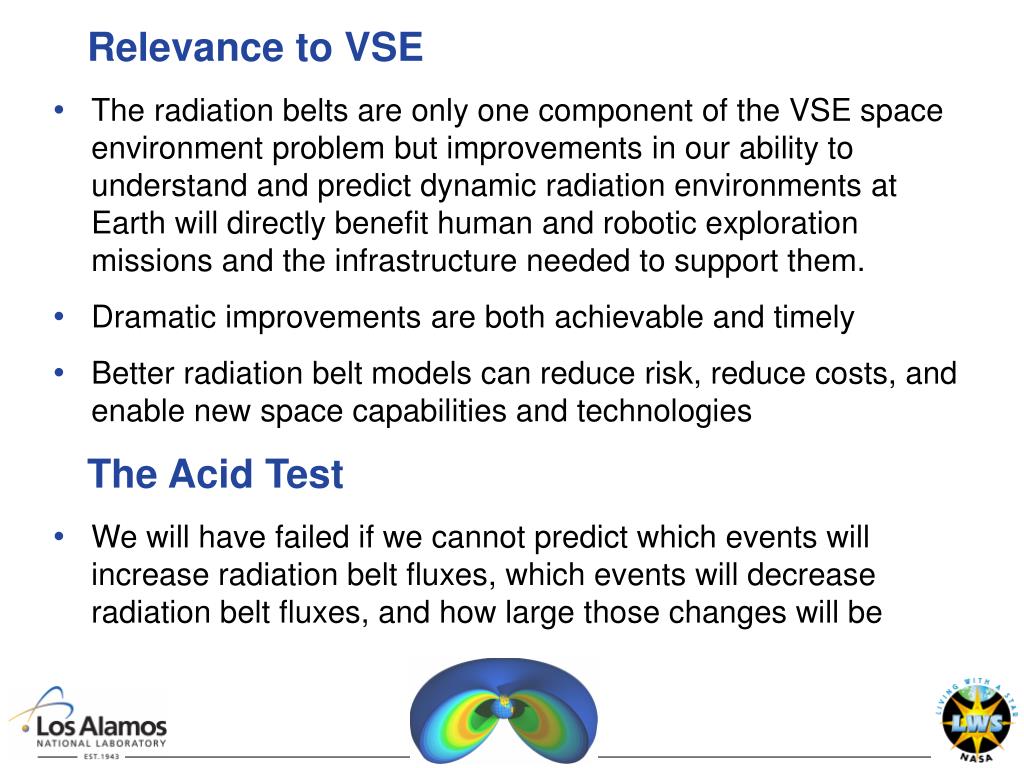 Relevance to VSE

• The radiation belts are only one component of the VSE space environment problem but improvements in our ability to understand and predict dynamic radiation environments at Earth will directly benefit human and robotic exploration missions and the infrastructure needed to support them.

• Dramatic improvements are both achievable and timely

• Better radiation belt models can reduce risk, reduce costs, and enable new space capabilities and technologies

The Acid Test

• We will have failed if we cannot predict which events will increase radiation belt fluxes, which events will decrease radiation belt fluxes, and how large those changes will be

Los Alamos NATIONAL LABORATORY EST. 1943

LIVING WITH A STAR LWS NASA